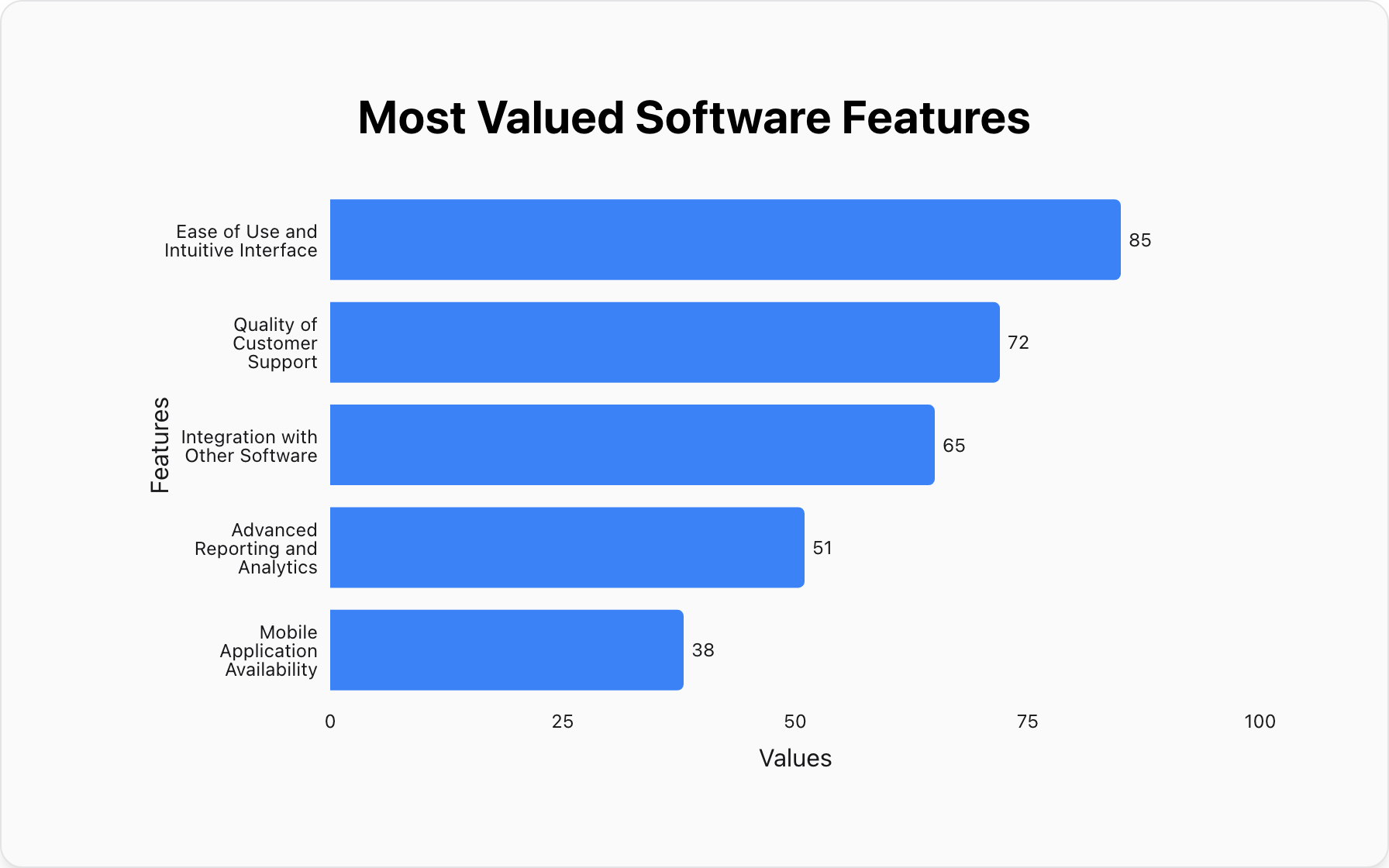 Most Valued Software Features

Features

Ease of Use and Intuitive Interface
85

Quality of Customer Support
72

Integration with Other Software
65

Advanced Reporting and Analytics
51

Mobile Application Availability
38

0
25
50
75
100

Values